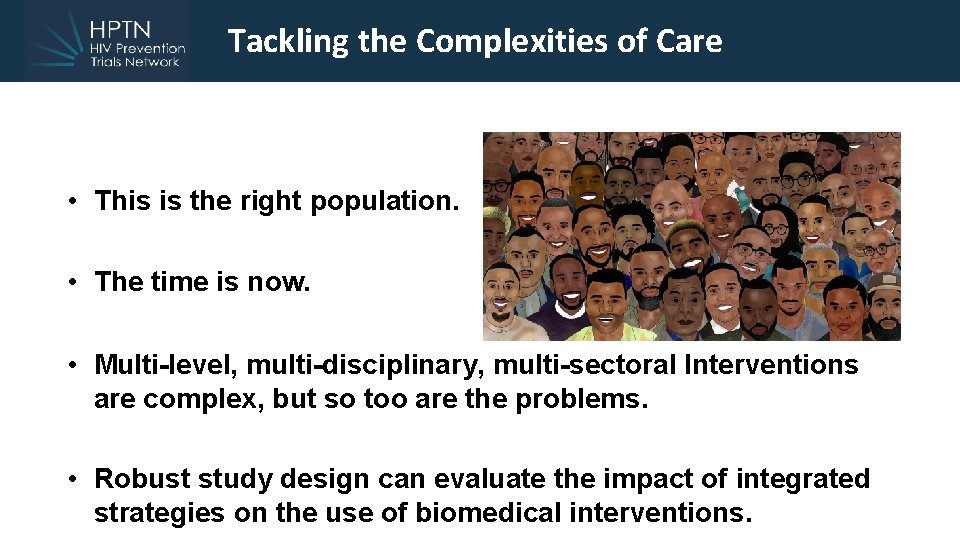 HPTN
HIV Prevention
Trials Network

Tackling the Complexities of Care

• This is the right population.

• The time is now.

• Multi-level, multi-disciplinary, multi-sectoral Interventions are complex, but so too are the problems.

• Robust study design can evaluate the impact of integrated strategies on the use of biomedical interventions.